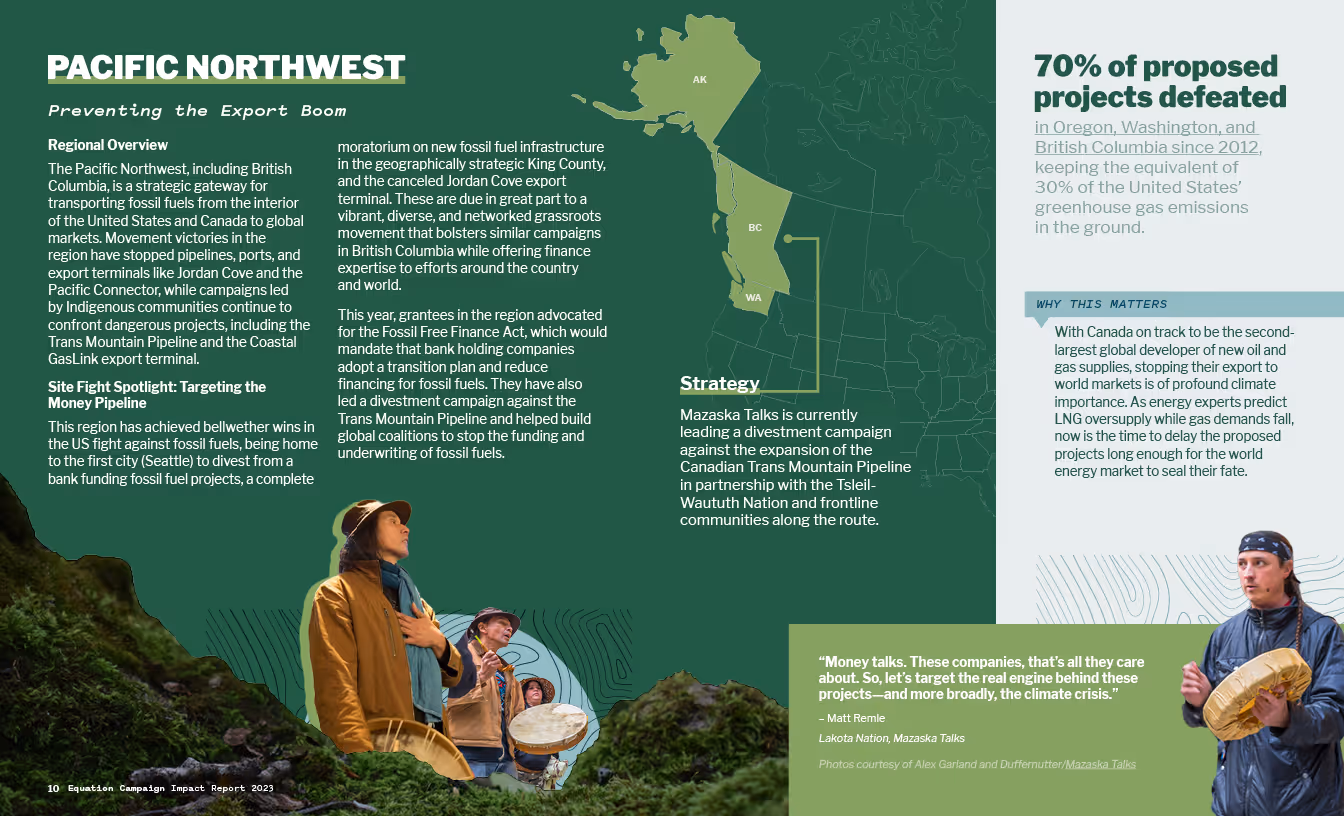 PACIFIC NORTHWEST

Preventing the Export Boom

Regional Overview

The Pacific Northwest, including British Columbia, is a strategic gateway for transporting fossil fuels from the interior of the United States and Canada to global markets. Movement victories in the region have stopped pipelines, ports, and export terminals like Jordan Cove and the Pacific Connector, while campaigns led by Indigenous communities continue to confront dangerous projects, including the Trans Mountain Pipeline and the Coastal GasLink export terminal.

Site Fight Spotlight: Targeting the Money Pipeline

This region has achieved bellwether wins in the US fight against fossil fuels, being home to the first city (Seattle) to divest from a bank funding fossil fuel projects, a complete moratorium on new fossil fuel infrastructure in the geographically strategic King County, and the canceled Jordan Cove export terminal. These are due in great part to a vibrant, diverse, and networked grassroots movement that bolsters similar campaigns in British Columbia while offering finance expertise to efforts around the country and world.

This year, grantees in the region advocated for the Fossil Free Finance Act, which would mandate that bank holding companies adopt a transition plan and reduce financing for fossil fuels. They have also led a divestment campaign against the Trans Mountain Pipeline and helped build global coalitions to stop the funding and underwriting of fossil fuels.

AK

BC

WA

Strategy

Mazaska Talks is currently leading a divestment campaign against the expansion of the Canadian Trans Mountain Pipeline in partnership with the Tsleil-Waututh Nation and frontline communities along the route.

70% of proposed projects defeated

in Oregon, Washington, and British Columbia since 2012, keeping the equivalent of 30% of the United States' greenhouse gas emissions in the ground.

WHY THIS MATTERS

With Canada on track to be the second-largest global developer of new oil and gas supplies, stopping their export to world markets is of profound climate importance. As energy experts predict LNG oversupply while gas demands fall, now is the time to delay the proposed projects long enough for the world energy market to seal their fate.

"Money talks. These companies, that's all they care about. So, let's target the real engine behind these projects—and more broadly, the climate crisis."

– Matt Remle

Lakota Nation, Mazaska Talks

Photos courtesy of Alex Garland and Duffernutter/Mazaska Talks

10 Equation Campaign Impact Report 2023